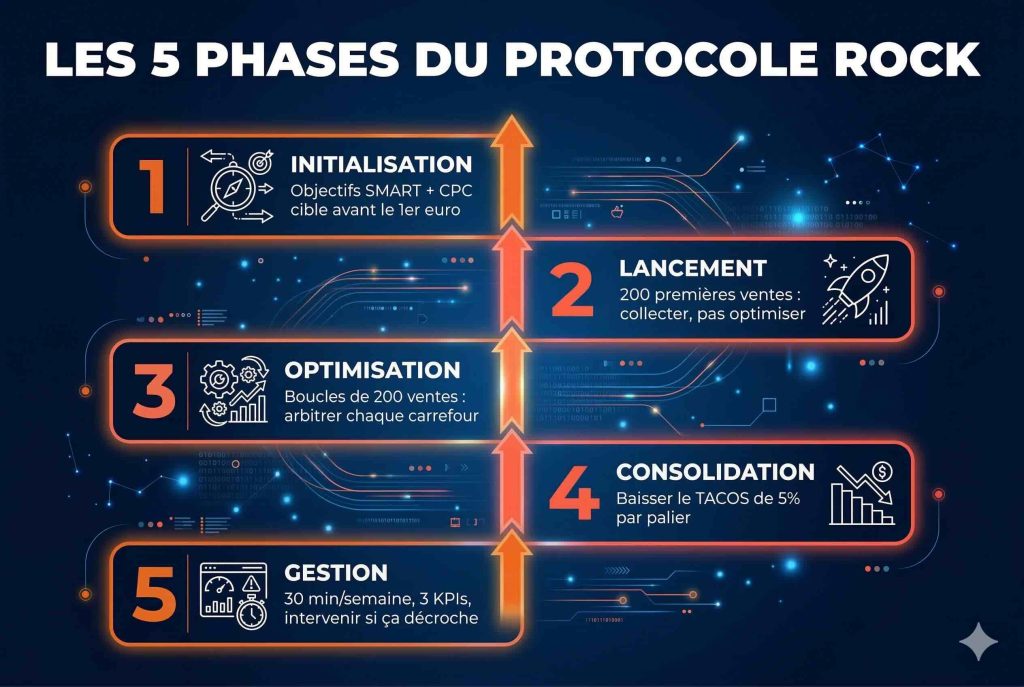 LES 5 PHASES DU PROTOCOLE ROCK

1
INITIALISATION
Objectifs SMART + CPC cible avant le 1er euro

2
LANCEMENT
200 premières ventes : collecter, pas optimiser

3
OPTIMISATION
Boucles de 200 ventes : arbitrer chaque carrefour

4
CONSOLIDATION
Baisser le TACOS de 5% par palier

5
GESTION
30 min/semaine, 3 KPIs, intervenir si ça décroche